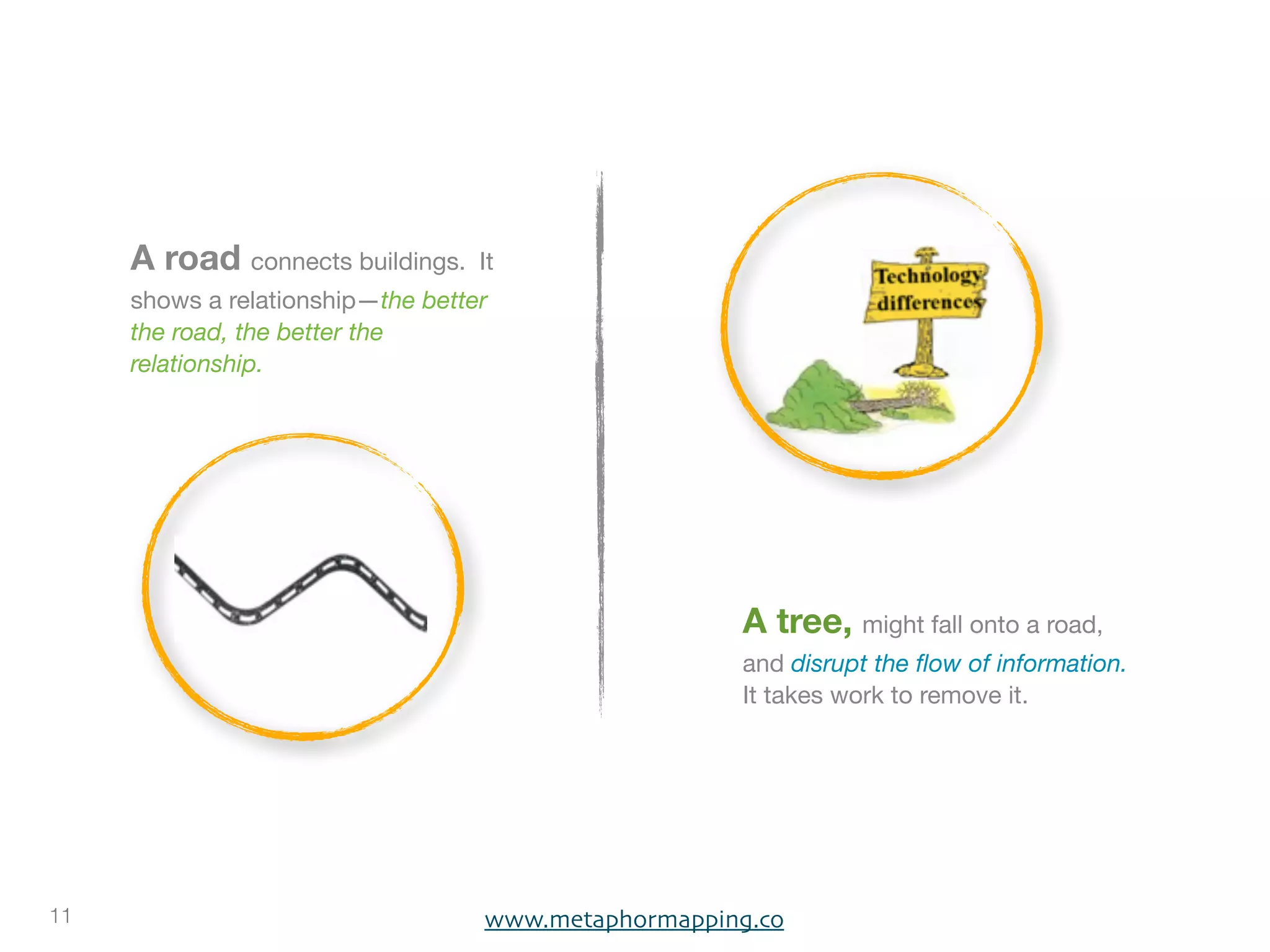 A road connects buildings. It shows a relationship—the better the road, the better the relationship.

Technology differences

A tree, might fall onto a road, and disrupt the flow of information. It takes work to remove it.

11

www.metaphormapping.co